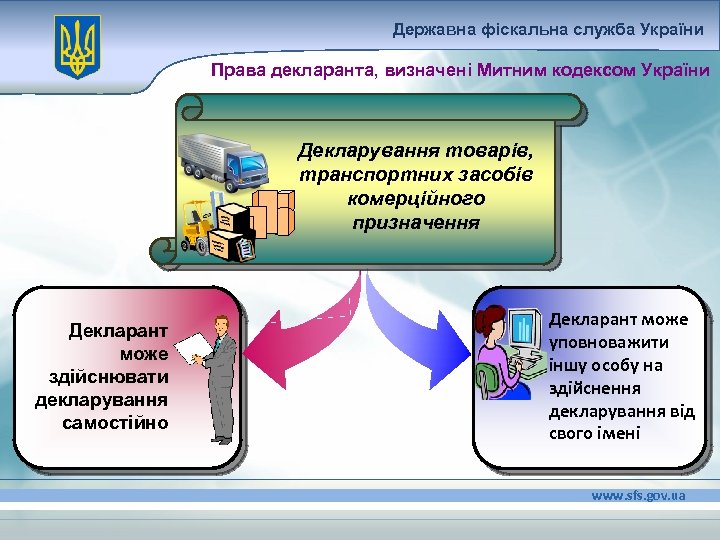 Державна фіскальна служба України

Права декларанта, визначені Митним кодексом України

Декларування товарів, транспортних засобів комерційного призначення

Декларант може здійснювати декларування самостійно

Декларант може уповноважити іншу особу на здійснення декларування від свого імені

www.sfs.gov.ua